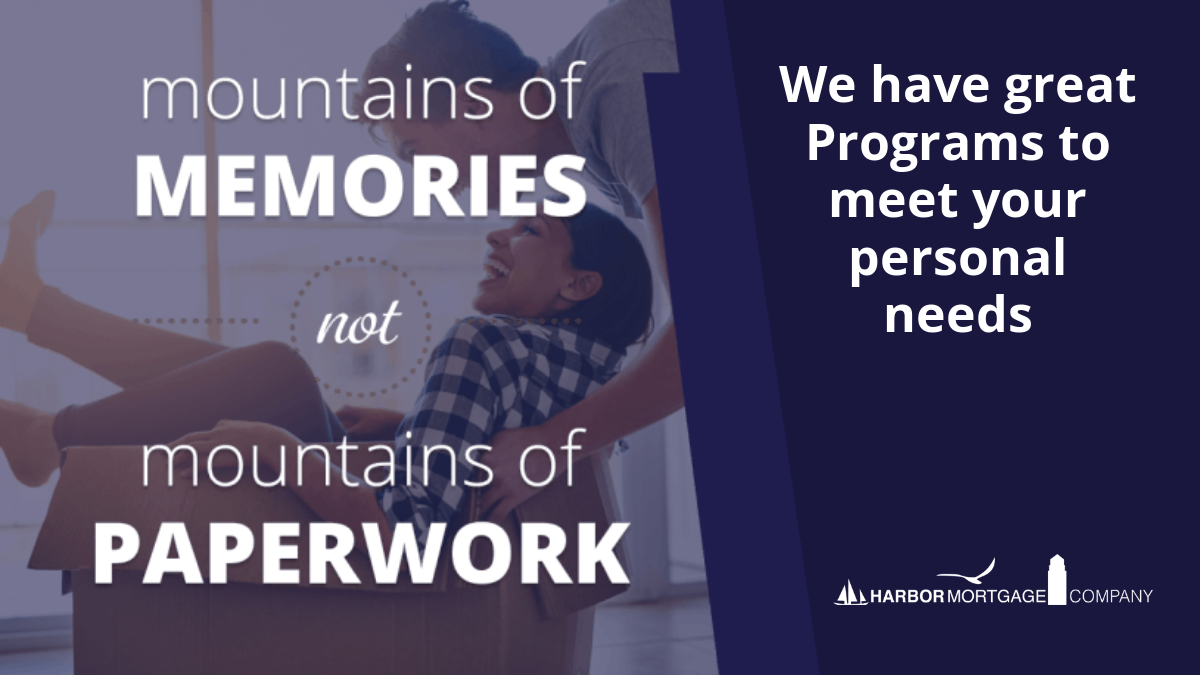 mountains of
MEMORIES
not
mountains of
PAPERWORK

We have great Programs to meet your personal needs

HARBOR MORTGAGE COMPANY